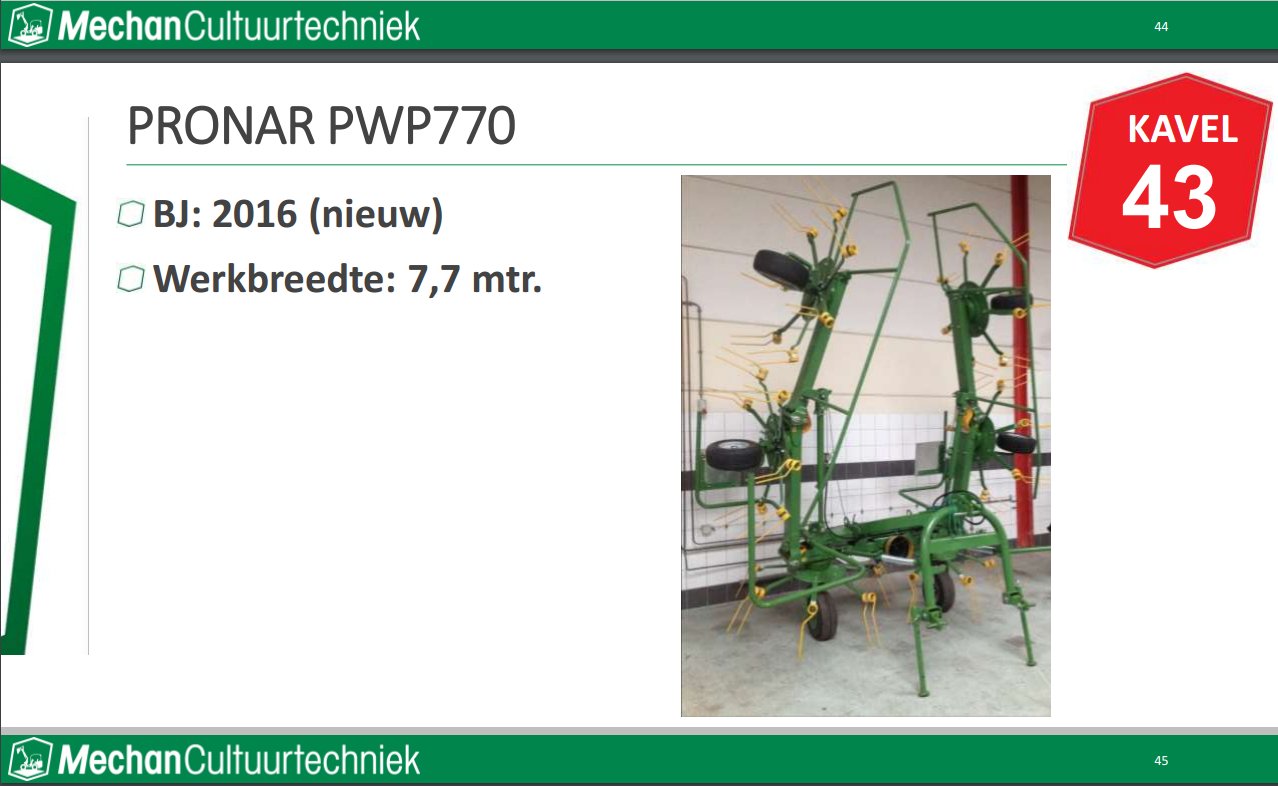 MechanCultuurtechniek

44

PRONAR PWP770

KAVEL 43

BJ: 2016 (nieuw)

Werkbreedte: 7,7 mtr.

MechanCultuurtechniek

45